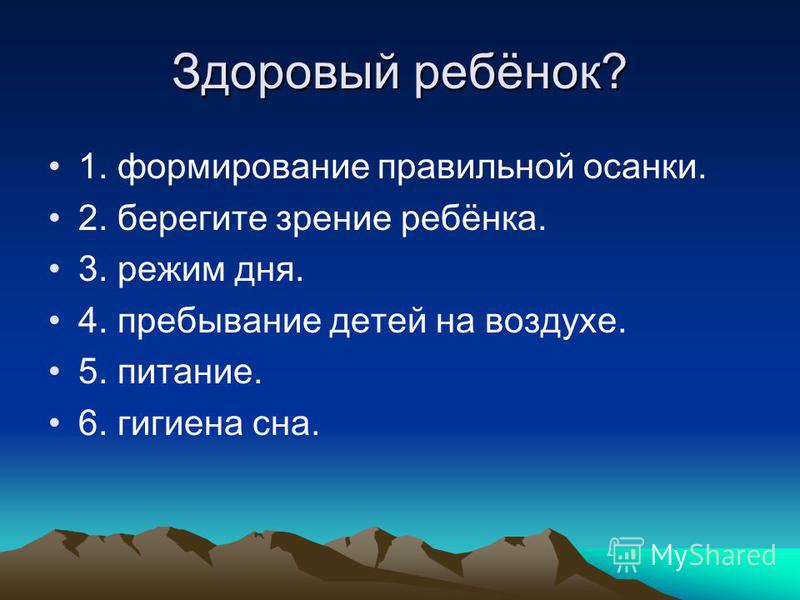 Здоровый ребёнок?

• 1. формирование правильной осанки.
• 2. берегите зрение ребёнка.
• 3. режим дня.
• 4. пребывание детей на воздухе.
• 5. питание.
• 6. гигиена сна.

MyShared